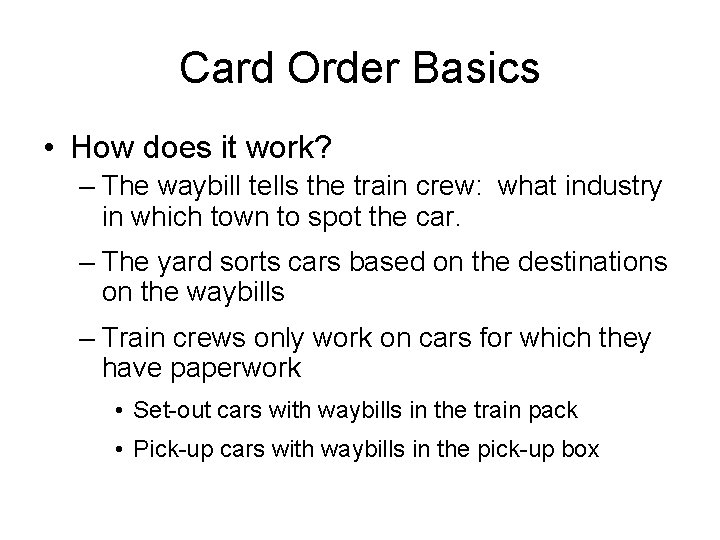 Card Order Basics

• How does it work?

– The waybill tells the train crew: what industry in which town to spot the car.

– The yard sorts cars based on the destinations on the waybills

– Train crews only work on cars for which they have paperwork

• Set-out cars with waybills in the train pack

• Pick-up cars with waybills in the pick-up box